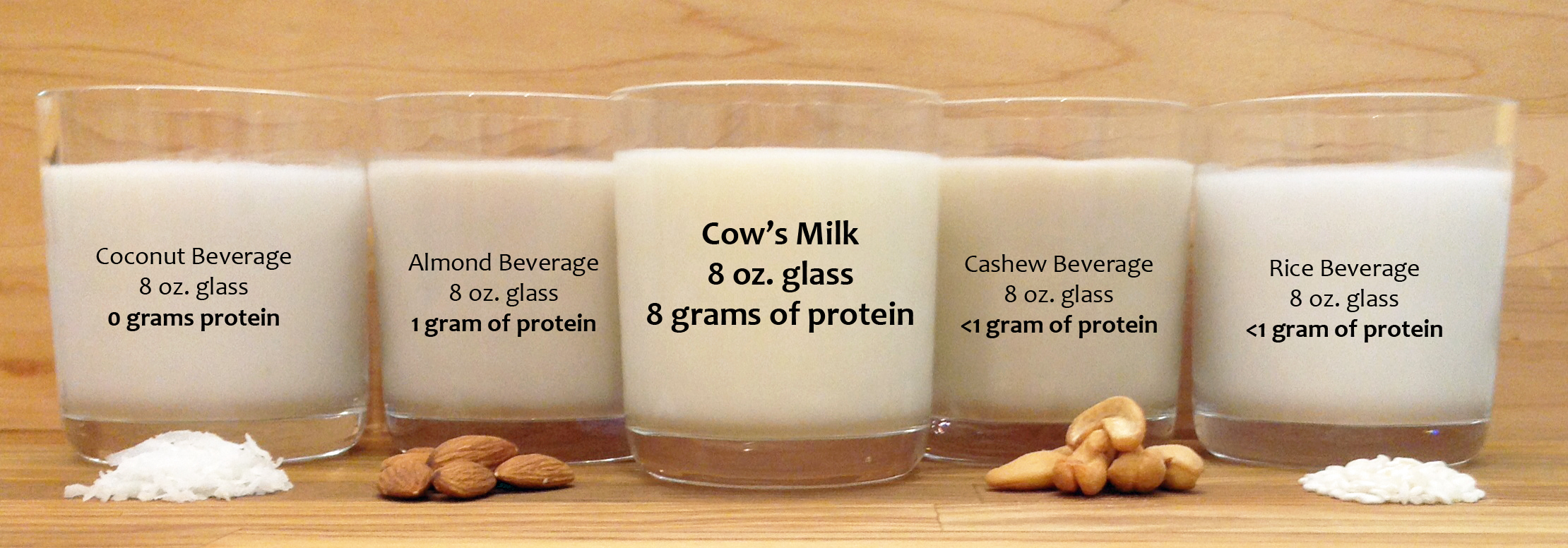 Coconut Beverage
8 oz. glass
0 grams protein

Almond Beverage
8 oz. glass
1 gram of protein

Cow's Milk
8 oz. glass
8 grams of protein

Cashew Beverage
8 oz. glass
<1 gram of protein

Rice Beverage
8 oz. glass
<1 gram of protein